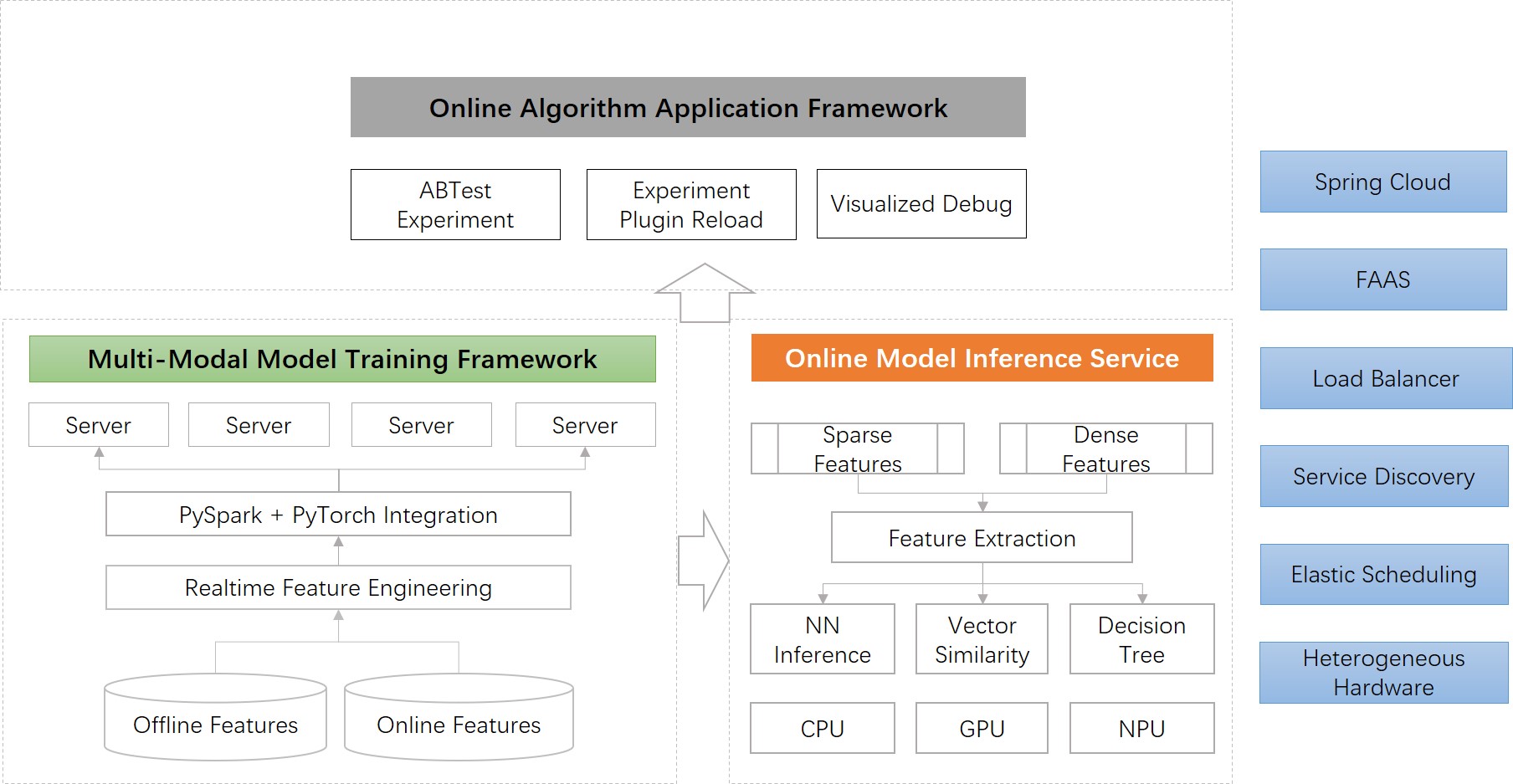 Online Algorithm Application Framework

ABTest Experiment

Experiment Plugin Reload

Visualized Debug

Multi-Modal Model Training Framework

Server

Server

Server

Server

PySpark + PyTorch Integration

Realtime Feature Engineering

Offline Features

Online Features

Online Model Inference Service

Sparse Features

Dense Features

Feature Extraction

NN Inference

Vector Similarity

Decision Tree

CPU

GPU

NPU

Spring Cloud

FAAS

Load Balancer

Service Discovery

Elastic Scheduling

Heterogeneous Hardware